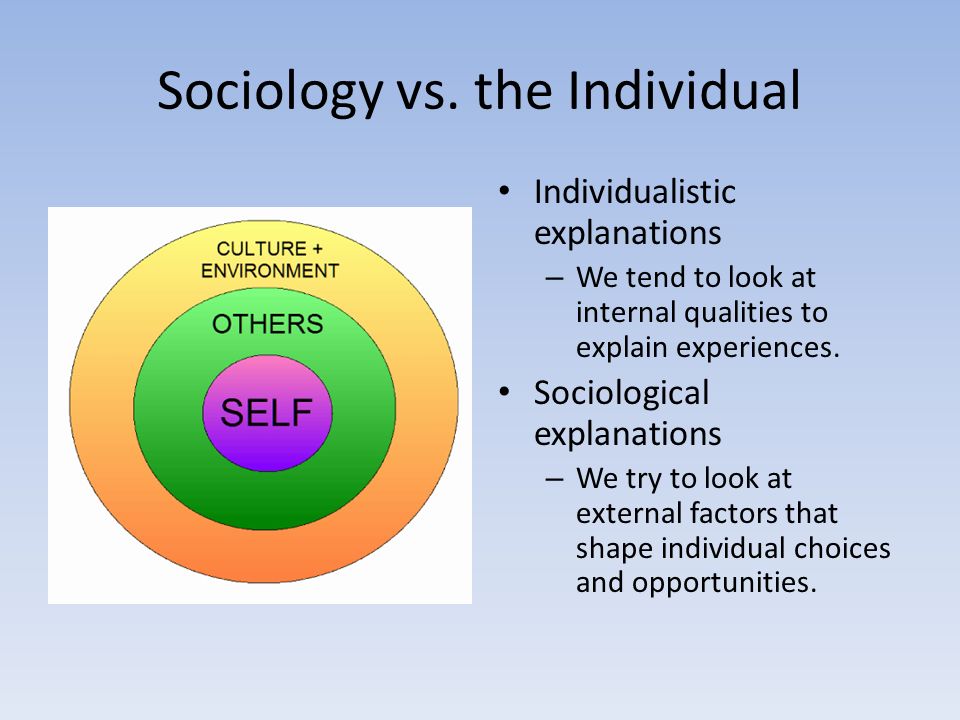 Sociology vs. the Individual

CULTURE + ENVIRONMENT

OTHERS

SELF

• Individualistic explanations
– We tend to look at internal qualities to explain experiences.

• Sociological explanations
– We try to look at external factors that shape individual choices and opportunities.